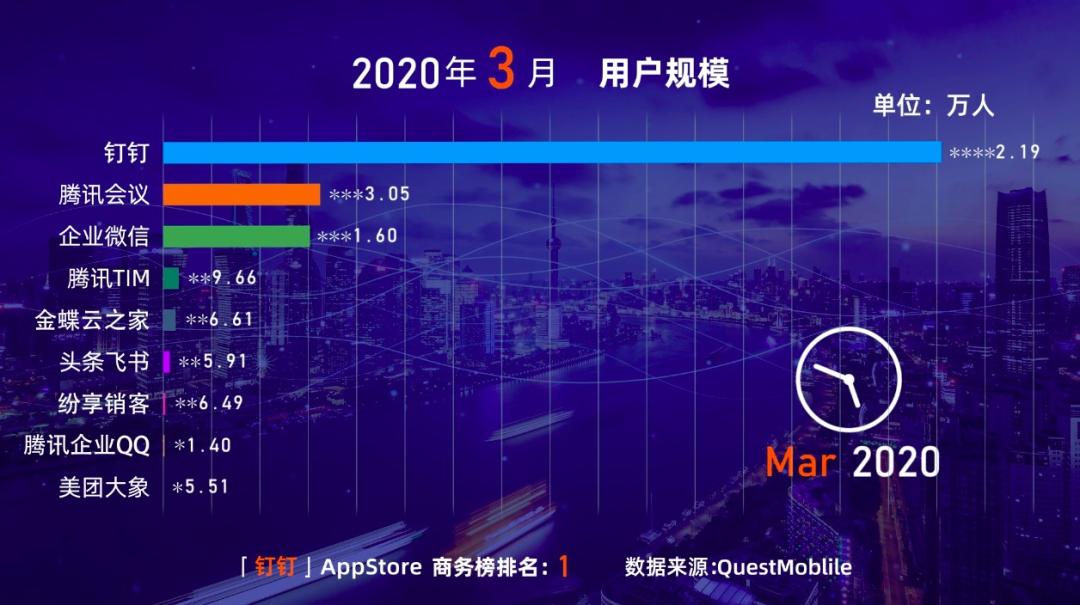 2020年 3 月 用户规模

单位：万人

钉钉 ****2.19
腾讯会议 ***3.05
企业微信 ***1.60
腾讯TIM **9.66
金蝶云之家 **6.61
头条飞书 **5.91
纷享销客 **6.49
腾讯企业QQ *1.40
美团大象 *5.51

Mar 2020

「钉钉」AppStore 商务榜排名：1 数据来源:QuestMoblile